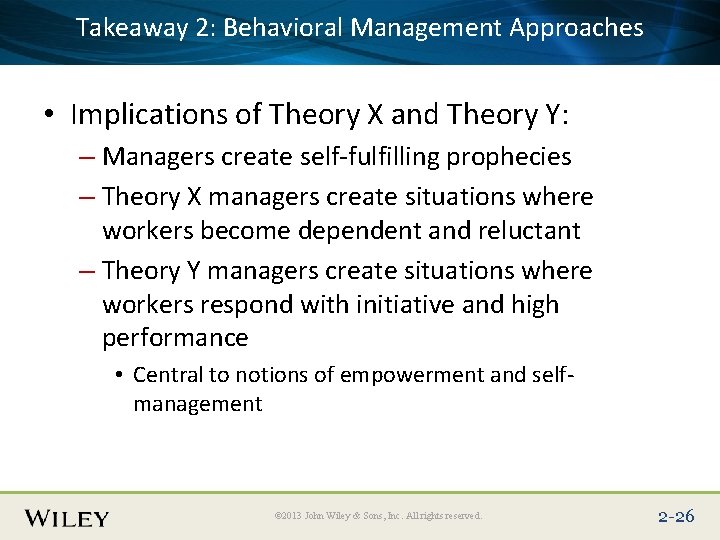 Takeaway 2: Behavioral Management Approaches

• Implications of Theory X and Theory Y:

– Managers create self-fulfilling prophecies

– Theory X managers create situations where workers become dependent and reluctant

– Theory Y managers create situations where workers respond with initiative and high performance

• Central to notions of empowerment and self-management

WILEY

©2013 John Wiley & Sons, Inc. All rights reserved.

2-26